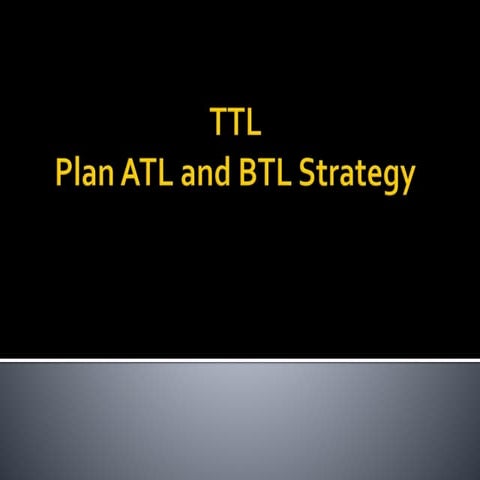 TTL
Plan ATL and BTL Strategy